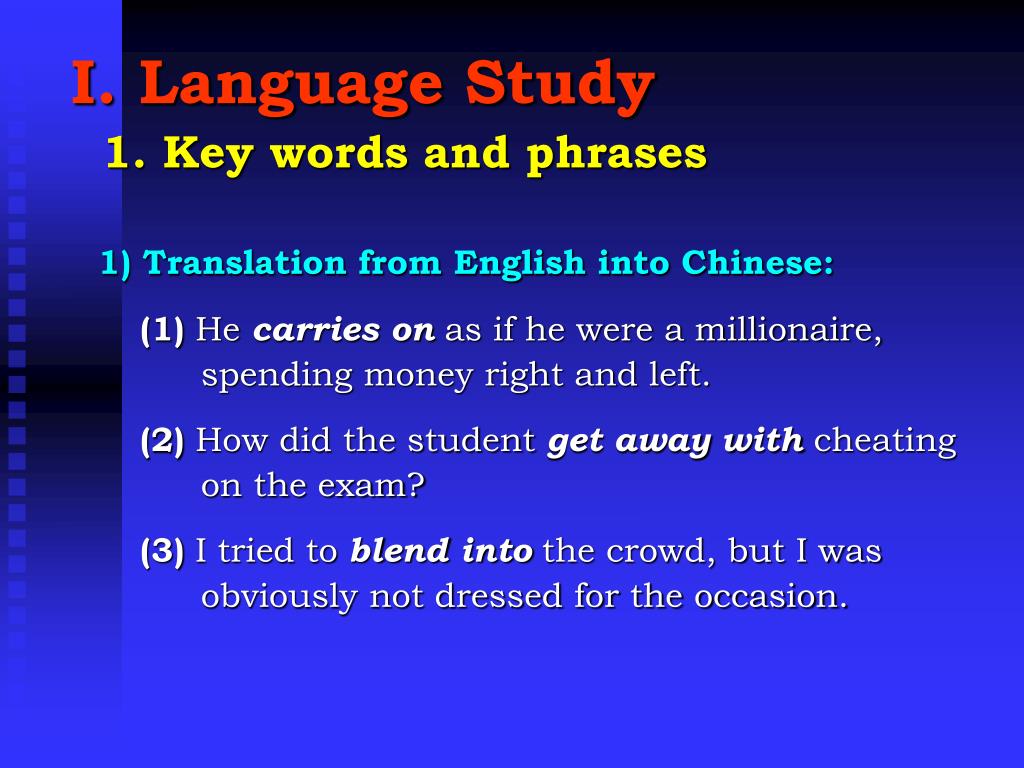 I. Language Study

1. Key words and phrases

1) Translation from English into Chinese:

(1) He carries on as if he were a millionaire, spending money right and left.

(2) How did the student get away with cheating on the exam?

(3) I tried to blend into the crowd, but I was obviously not dressed for the occasion.